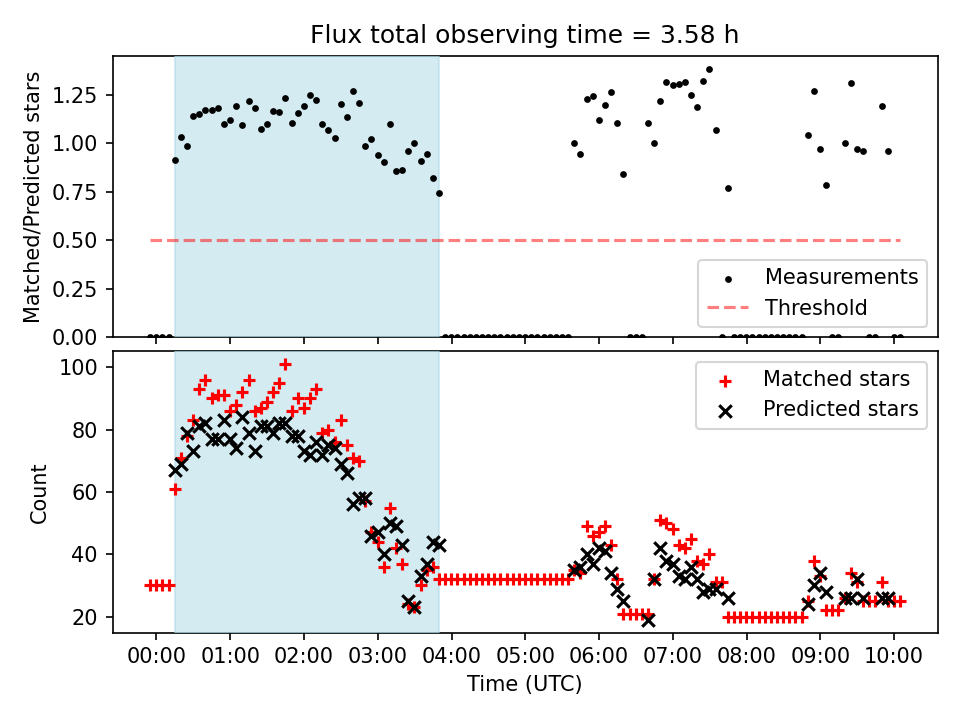 Flux total observing time = 3.58 h

Matched/Predicted stars

1.25
1.00
0.75
0.50
0.25
0.00

Measurements
Threshold

Count

100
80
60
40
20

Matched stars
Predicted stars

00:00 01:00 02:00 03:00 04:00 05:00 06:00 07:00 08:00 09:00 10:00

Time (UTC)